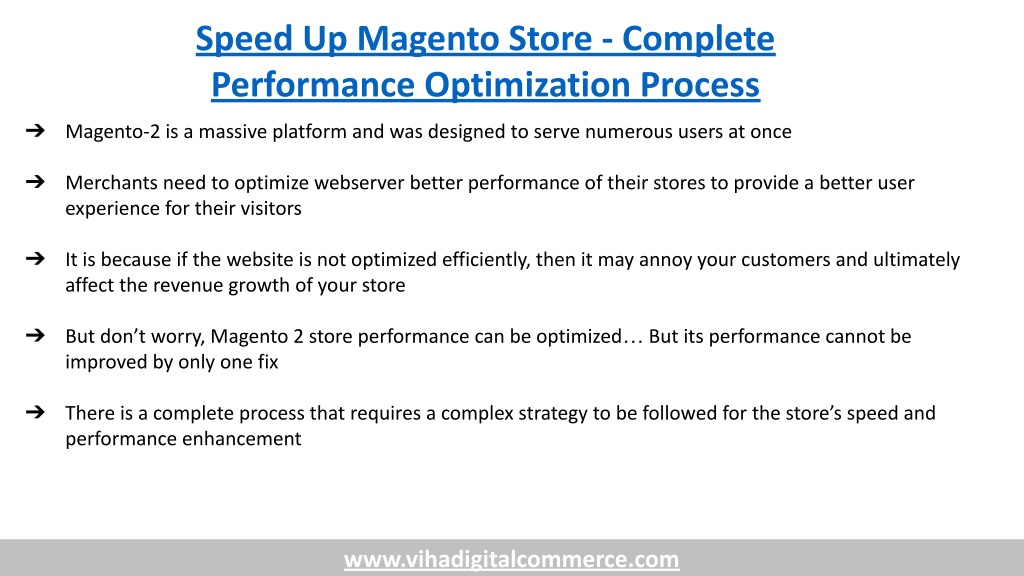 Speed Up Magento Store - Complete Performance Optimization Process

➔ Magento-2 is a massive platform and was designed to serve numerous users at once

➔ Merchants need to optimize webserver better performance of their stores to provide a better user experience for their visitors

➔ It is because if the website is not optimized efficiently, then it may annoy your customers and ultimately affect the revenue growth of your store

➔ But don't worry, Magento 2 store performance can be optimized… But its performance cannot be improved by only one fix

➔ There is a complete process that requires a complex strategy to be followed for the store's speed and performance enhancement

www.vihadigitalcommerce.com